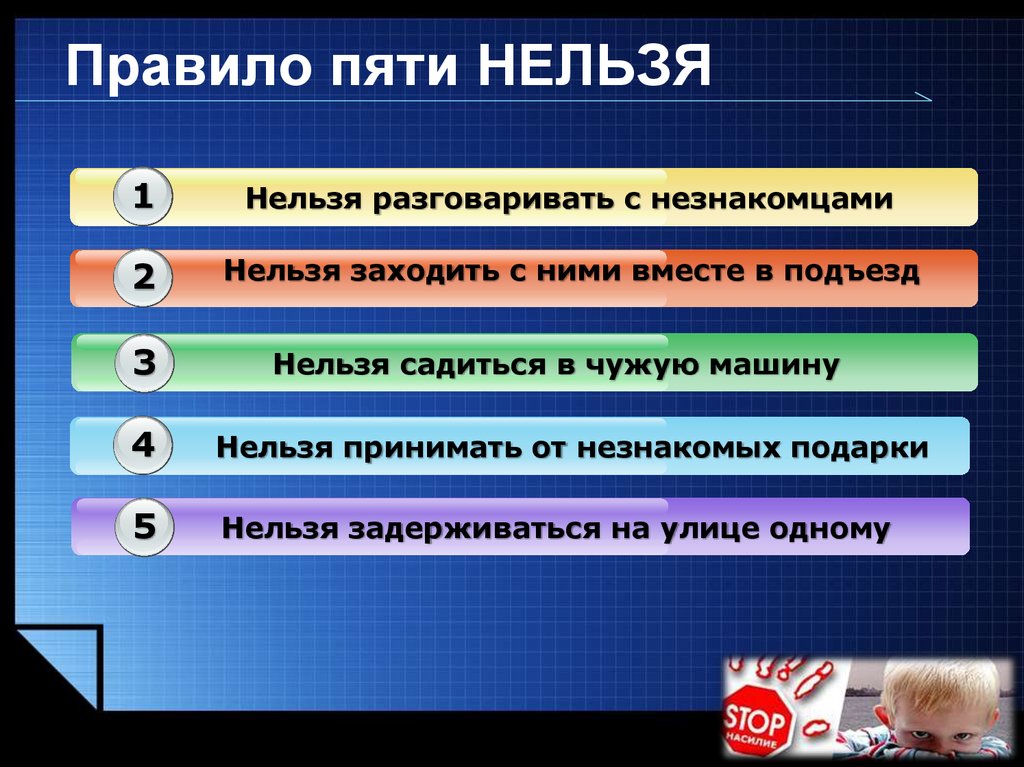 Правило пяти НЕЛЬЗЯ

1 Нельзя разговаривать с незнакомцами

2 Нельзя заходить с ними вместе в подъезд

3 Нельзя садиться в чужую машину

4 Нельзя принимать от незнакомых подарки

5 Нельзя задерживаться на улице одному

STOP
НАСИЛИЕ